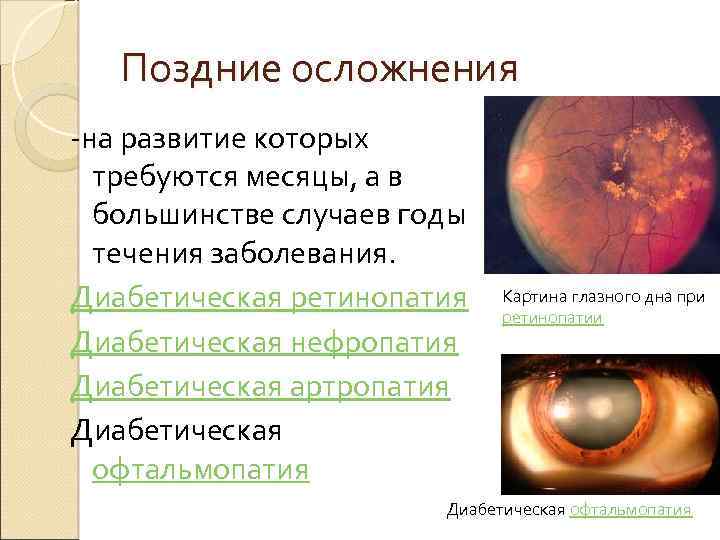 Поздние осложнения

-на развитие которых требуются месяцы, а в большинстве случаев годы течения заболевания.

Диабетическая ретинопатия

Диабетическая нефропатия

Диабетическая артропатия

Диабетическая офтальмопатия

Картина глазного дна при ретинопатии

Диабетическая офтальмопатия